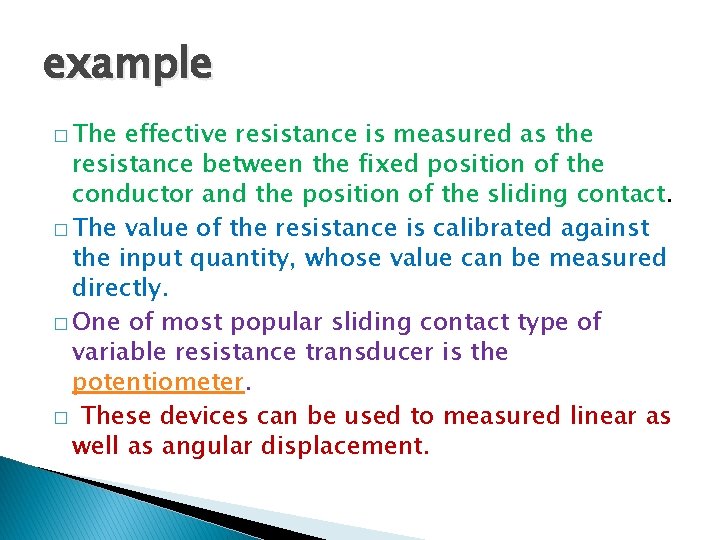 example

□ The effective resistance is measured as the resistance between the fixed position of the conductor and the position of the sliding contact.

□ The value of the resistance is calibrated against the input quantity, whose value can be measured directly.

□ One of most popular sliding contact type of variable resistance transducer is the potentiometer.

□ These devices can be used to measured linear as well as angular displacement.